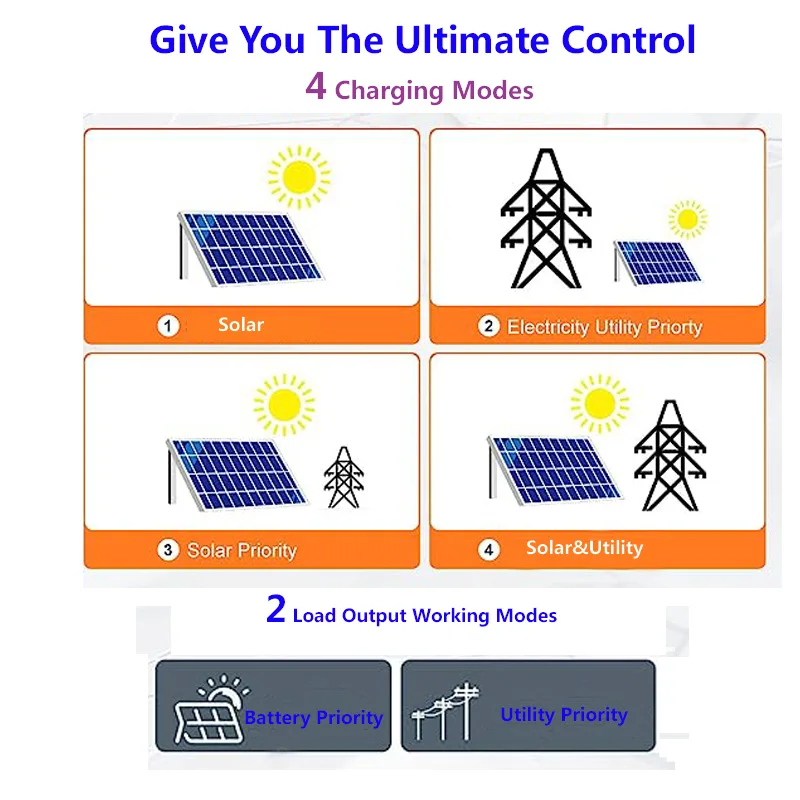 Give You The Ultimate Control

4 Charging Modes

1 Solar

2 Electricity Utility Priorty

3 Solar Priority

4 Solar&Utility

2 Load Output Working Modes

Battery Priority

Utility Priority